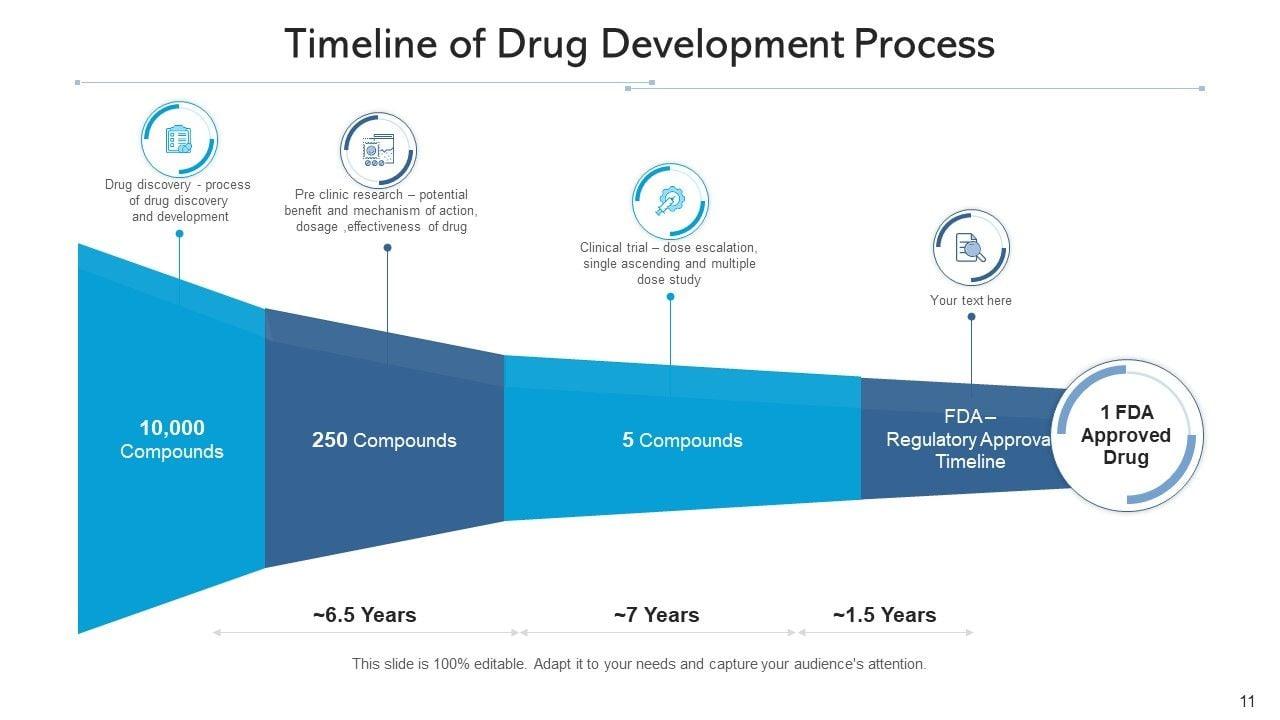 Timeline of Drug Development Process

Drug discovery - process of drug discovery and development

Pre clinic research – potential benefit and mechanism of action, dosage ,effectiveness of drug

Clinical trial – dose escalation, single ascending and multiple dose study

Your text here

10,000 Compounds

250 Compounds

5 Compounds

FDA – Regulatory Approva Timeline

1 FDA Approved Drug

~6.5 Years

~7 Years

~1.5 Years

This slide is 100% editable. Adapt it to your needs and capture your audience's attention.

11